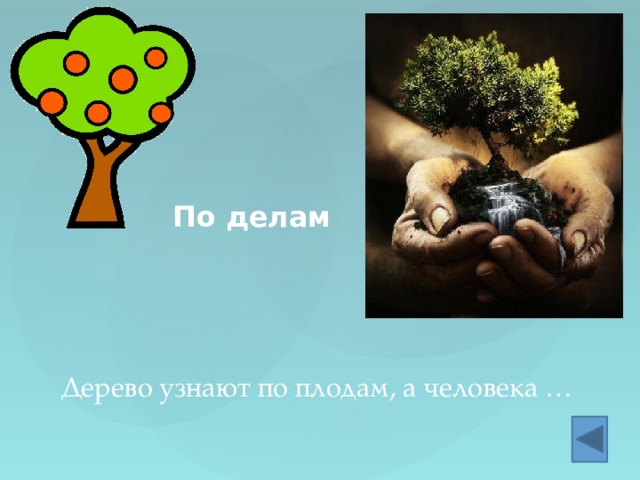 По делам

Дерево узнают по плодам, а человека …